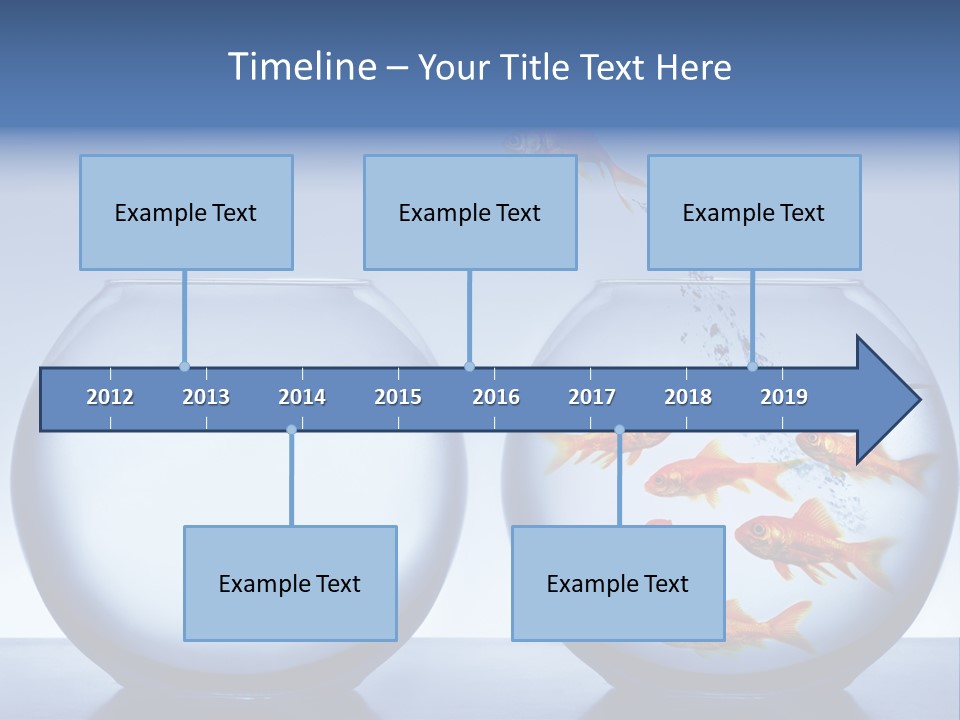 Timeline – Your Title Text Here

Example Text

Example Text

Example Text

2012 2013 2014 2015 2016 2017 2018 2019

Example Text

Example Text